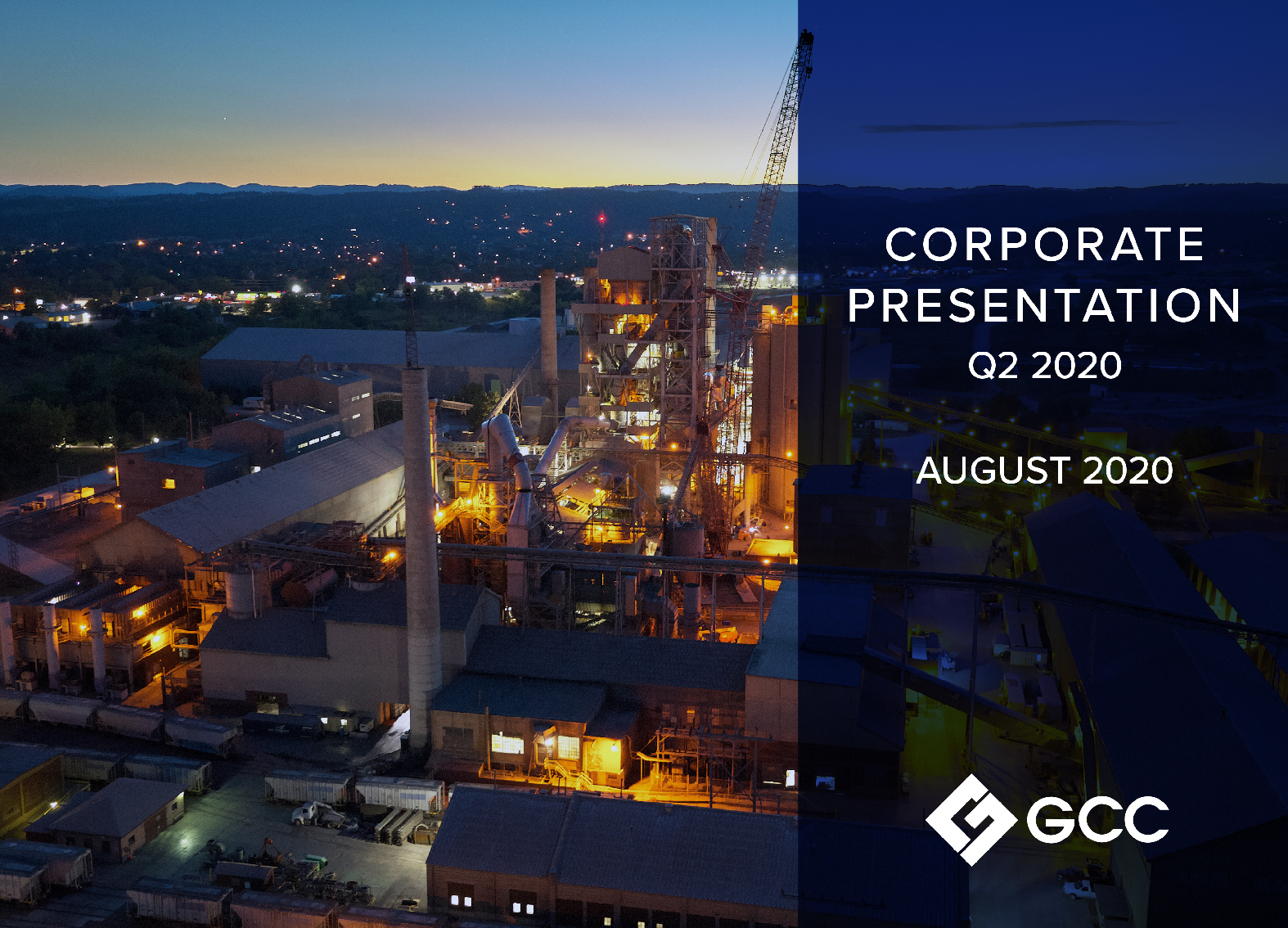 CORPORATE PRESENTATION
Q2 2020

AUGUST 2020

GCC